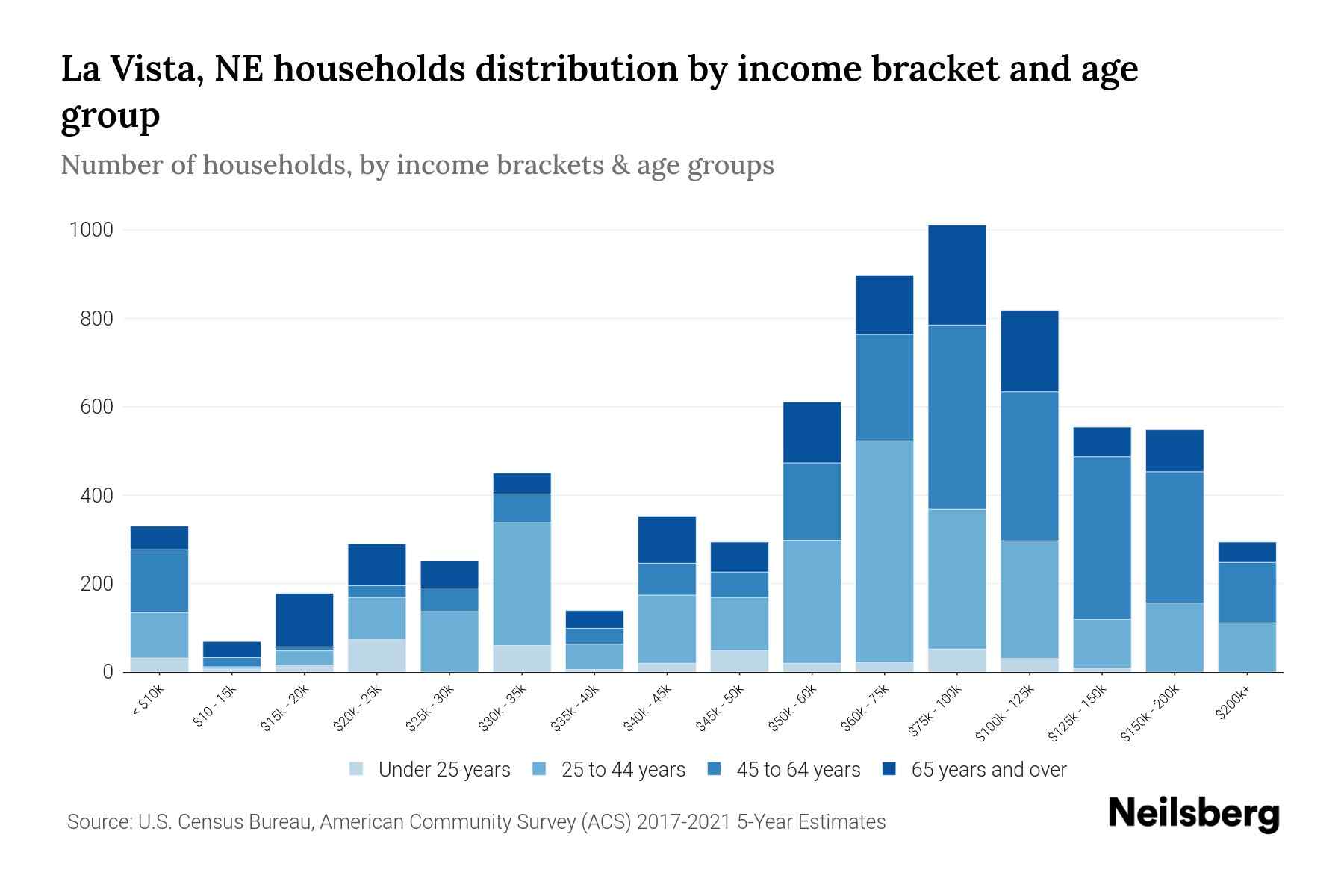 La Vista, NE households distribution by income bracket and age group

Number of households, by income brackets & age groups

1000
800
600
400
200
0

< $10k
$10 - 15k
$15k - 20k
$20k - 25k
$25k - 30k
$30k - 35k
$35k - 40k
$40k - 45k
$45k - 50k
$50k - 60k
$60k - 75k
$75k - 100k
$100k - 125k
$125k - 150k
$150k - 200k
$200k+

Under 25 years
25 to 44 years
45 to 64 years
65 years and over

Source: U.S. Census Bureau, American Community Survey (ACS) 2017-2021 5-Year Estimates

Neilsberg